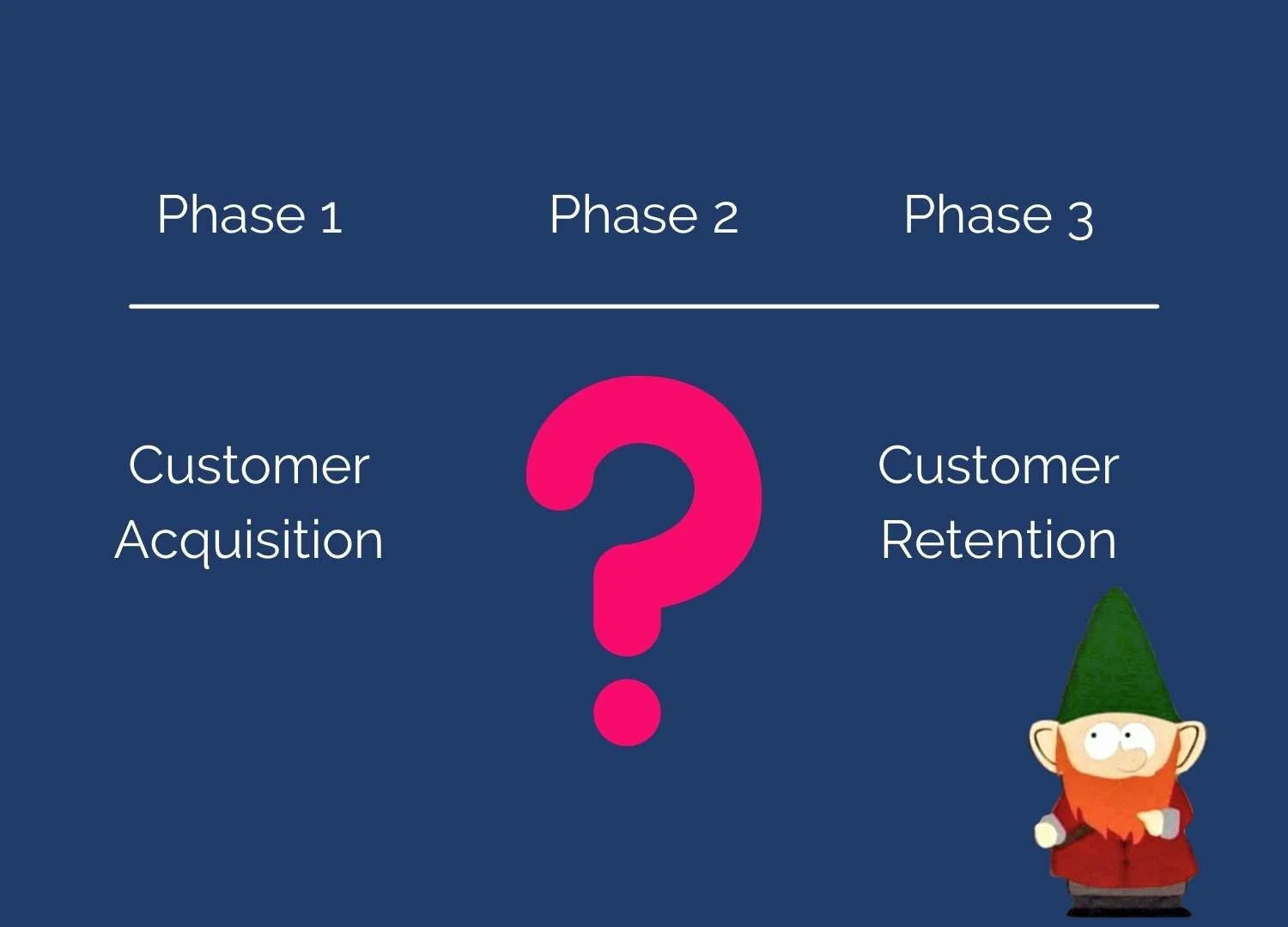 | Phase 1 | Phase 2 | Phase 3 |
|---|---|---|
| Customer Acquisition | ? | Customer Retention |